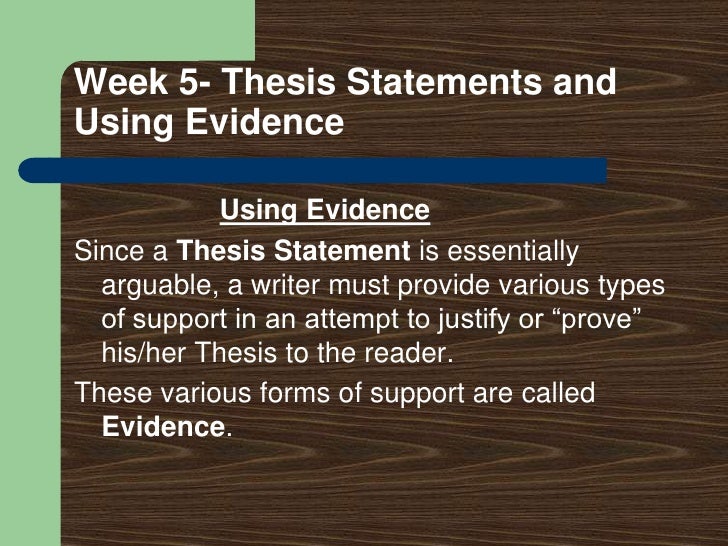 Week 5- Thesis Statements and Using Evidence

Using Evidence

Since a Thesis Statement is essentially arguable, a writer must provide various types of support in an attempt to justify or “prove” his/her Thesis to the reader.

These various forms of support are called Evidence.